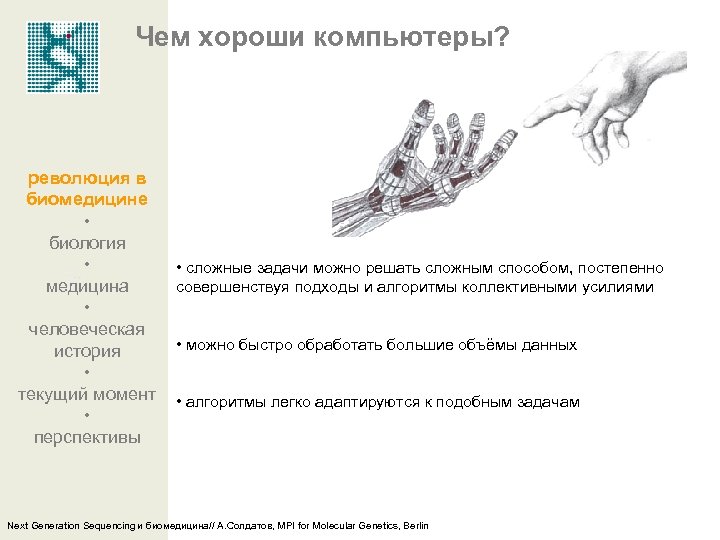 Чем хороши компьютеры?

революция в биомедицине
•
биология
•
медицина
•
человеческая история
•
текущий момент
•
перспективы

• сложные задачи можно решать сложным способом, постепенно совершенствуя подходы и алгоритмы коллективными усилиями

• можно быстро обработать большие объёмы данных

• алгоритмы легко адаптируются к подобным задачам

Next Generation Sequencing и биомедицина// А.Солдатов, MPI for Molecular Genetics, Berlin